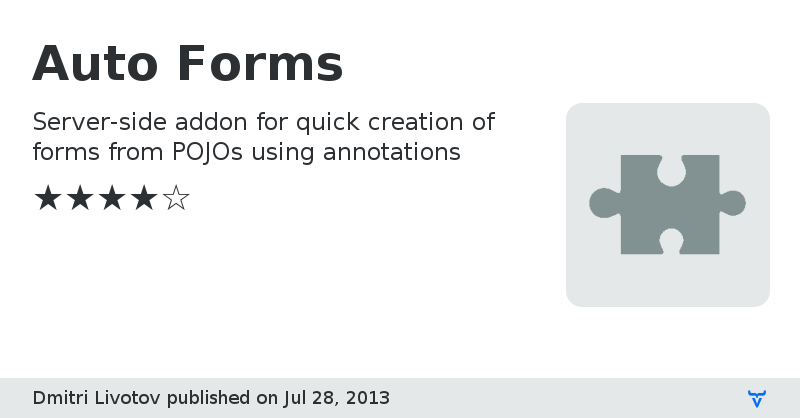 Auto Forms

Server-side addon for quick creation of forms from POJOs using annotations

★★★★☆

Dmitri Livotov published on Jul 28, 2013